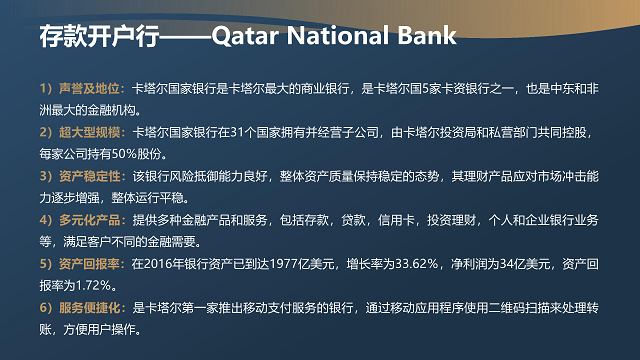 存款开户行——Qatar National Bank

1）声誉及地位：卡塔尔国家银行是卡塔尔最大的商业银行，是卡塔尔国5家卡资银行之一，也是中东和非洲最大的金融机构。

2）超大型规模：卡塔尔国家银行在31个国家拥有并经营子公司，由卡塔尔投资局和私营部门共同控股，每家公司持有50%股份。

3）资产稳定性：该银行风险抵御能力良好，整体资产质量保持稳定的态势，其理财产品应对市场冲击能力逐步增强，整体运行平稳。

4）多元化产品：提供多种金融产品和服务，包括存款，贷款，信用卡，投资理财，个人和企业银行业务等，满足客户不同的金融需要。

5）资产回报率：在2016年银行资产已到达1977亿美元，增长率为33.62%，净利润为34亿美元，资产回报率为1.72%。

6）服务便捷化：是卡塔尔第一家推出移动支付服务的银行，通过移动应用程序使用二维码扫描来处理转账，方便用户操作。